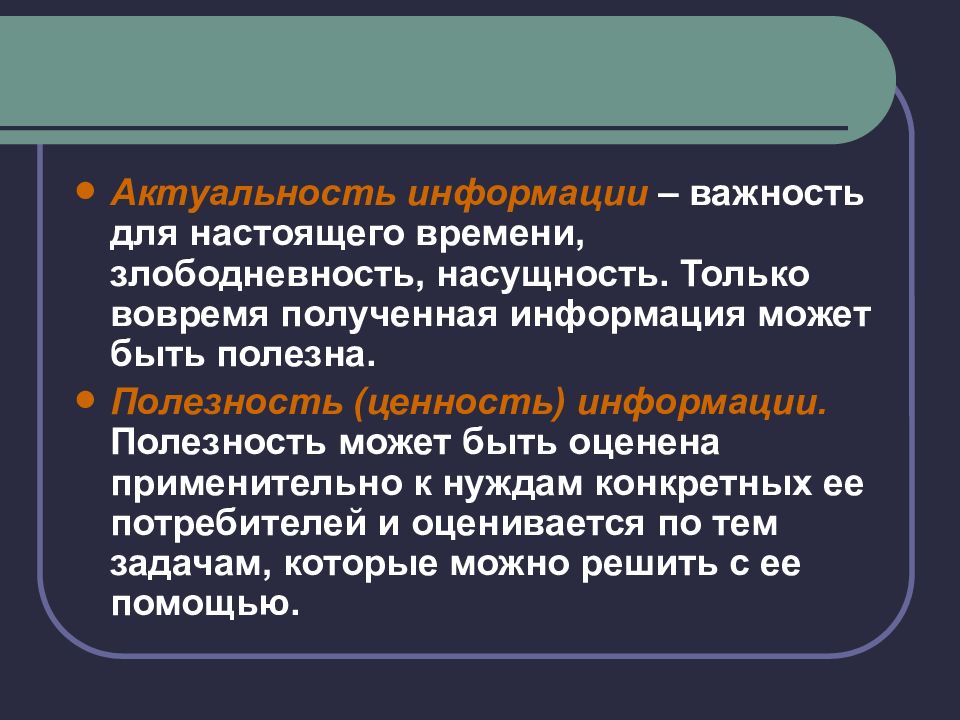 • Актуальность информации – важность для настоящего времени, злободневность, насущность. Только вовремя полученная информация может быть полезна.

• Полезность (ценность) информации. Полезность может быть оценена применительно к нуждам конкретных ее потребителей и оценивается по тем задачам, которые можно решить с ее помощью.